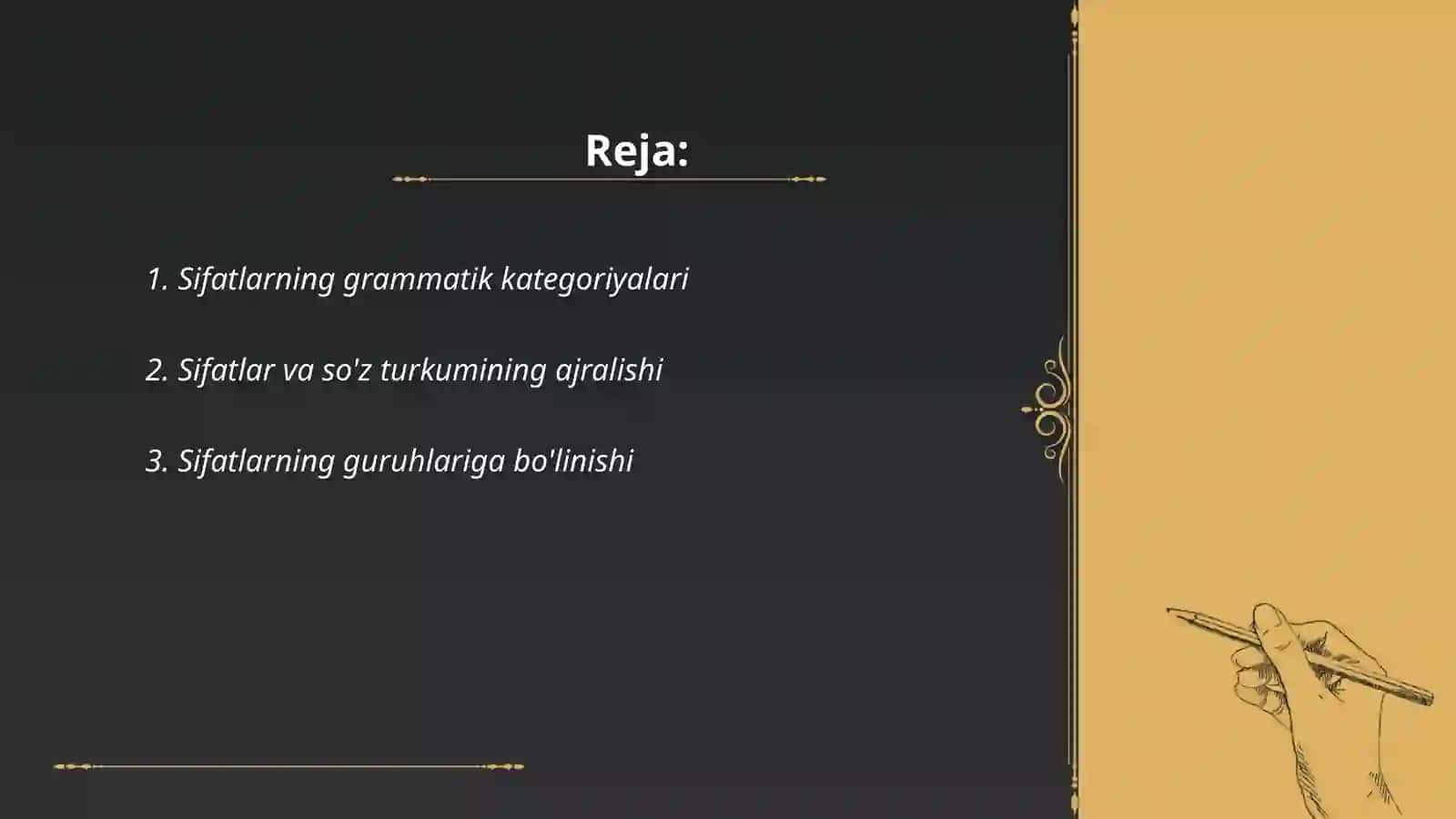 Reja:

1. Sifatlarning grammatik kategoriyalari

2. Sifatlar va so'z turkumining ajralishi

3. Sifatlarning guruhlariga bo'linishi